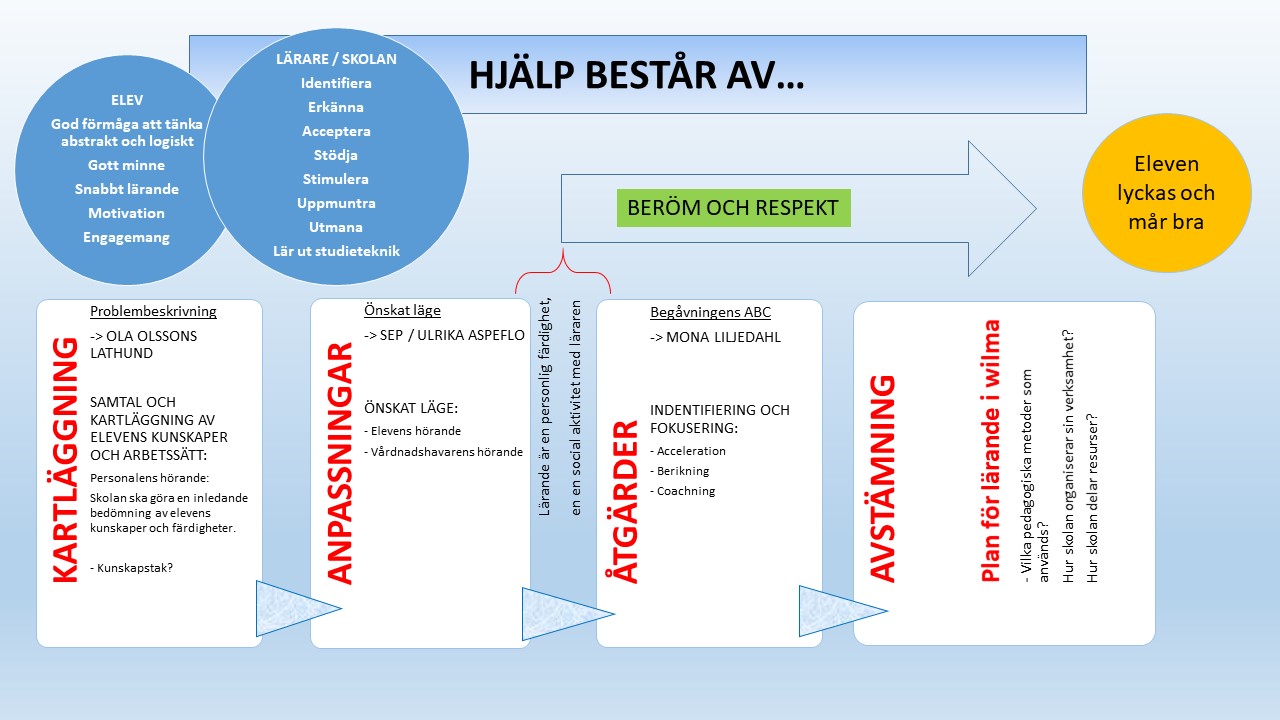 HJÄLP BESTÅR AV…

ELEV
God förmåga att tänka abstrakt och logiskt
Gott minne
Snabbt lärande
Motivation
Engagemang

LÄRARE / SKOLAN
Identifiera
Erkänna
Acceptera
Stödja
Stimulera
Uppmuntra
Utmana
Lär ut studieteknik

BERÖM OCH RESPEKT

Eleven lyckas och mår bra

KARTLÄGGNING

Problembeskrivning
-> OLA OLSSONS LATHUND

SAMTAL OCH KARTLÄGGNING AV ELEVENS KUNSKAPER OCH ARBETSSÄTT:
Personalens hörande:
Skolan ska göra en inledande bedömning av elevens kunskaper och färdigheter.

- Kunskapstak?

ANPASSNINGAR

Önskat läge
-> SEP / ULRIKA ASPEFLO

ÖNSKAT LÄGE:
- Elevens hörande
- Vårdnadshavarens hörande

Lärande är en personlig färdighet, en en social aktivitet med läraren

ÅTGÄRDER

Begåvningens ABC
-> MONA LILJEDAHL

INDENTIFIERING OCH FOKUSERING:
- Acceleration
- Berikning
- Coachning

AVSTÄMNING

Plan för lärande i wilma
- Vilka pedagogiska metoder som används?
Hur skolan organiserar sin verksamhet?
Hur skolan delar resurser?